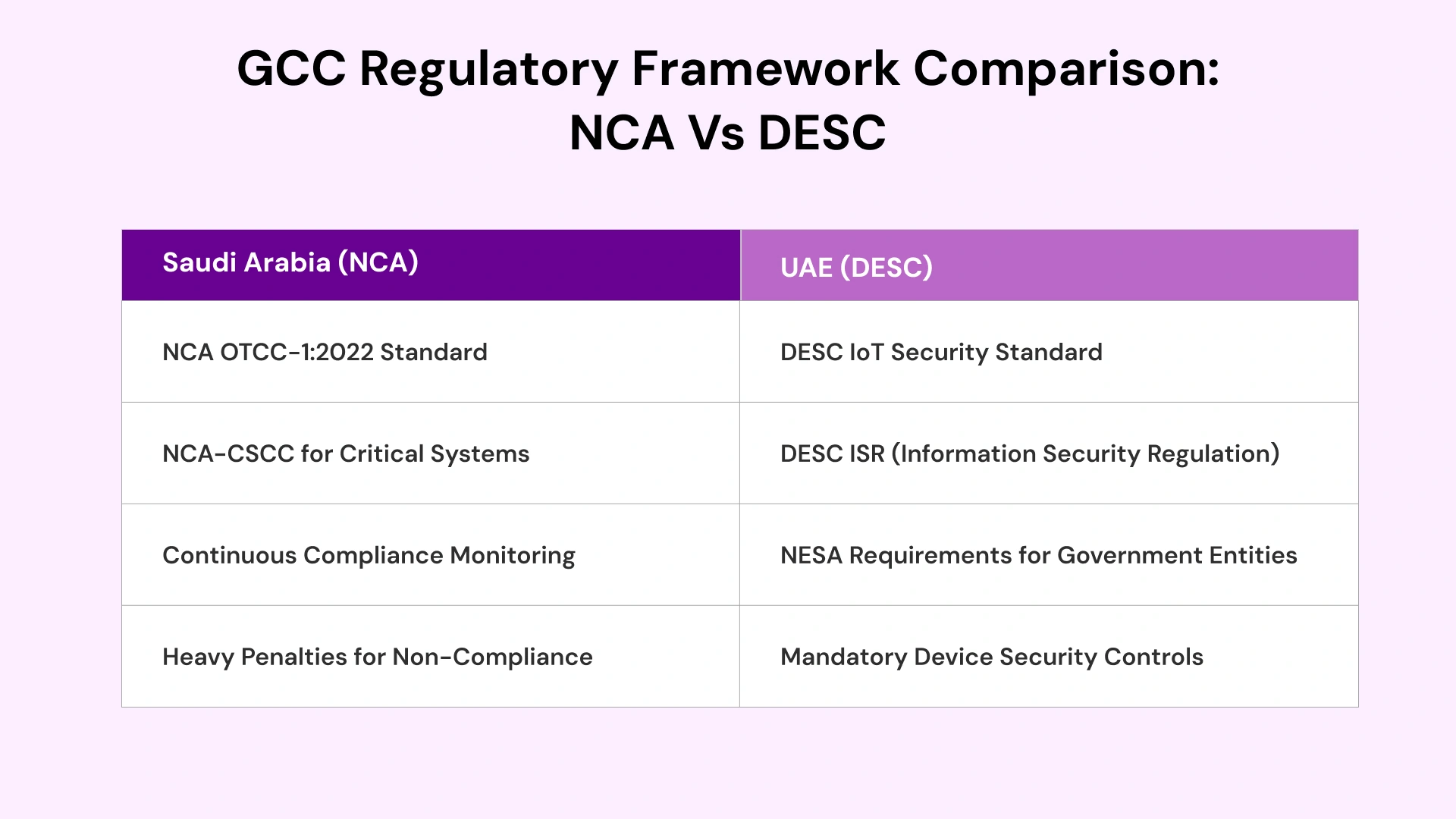 GCC Regulatory Framework Comparison:
NCA Vs DESC

| Saudi Arabia (NCA) | UAE (DESC) |
|---|---|
| NCA OTCC-1:2022 Standard | DESC IoT Security Standard |
| NCA-CSCC for Critical Systems | DESC ISR (Information Security Regulation) |
| Continuous Compliance Monitoring | NESA Requirements for Government Entities |
| Heavy Penalties for Non-Compliance | Mandatory Device Security Controls |